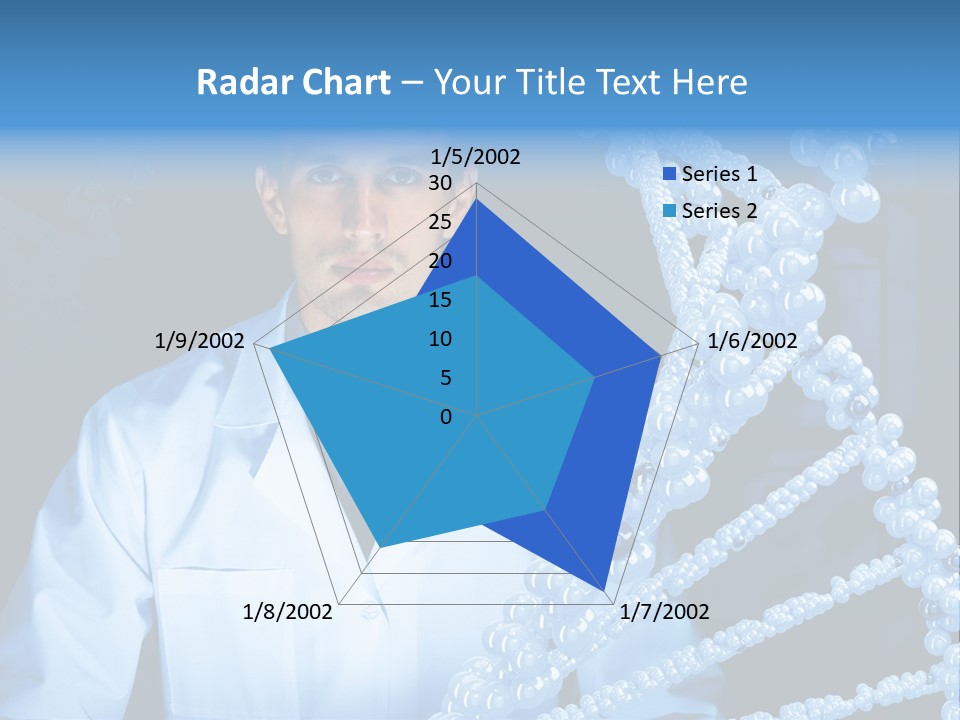 Radar Chart – Your Title Text Here

1/5/2002
30
25
20
15
10
5
0
1/6/2002
1/7/2002
1/8/2002
1/9/2002

Series 1
Series 2